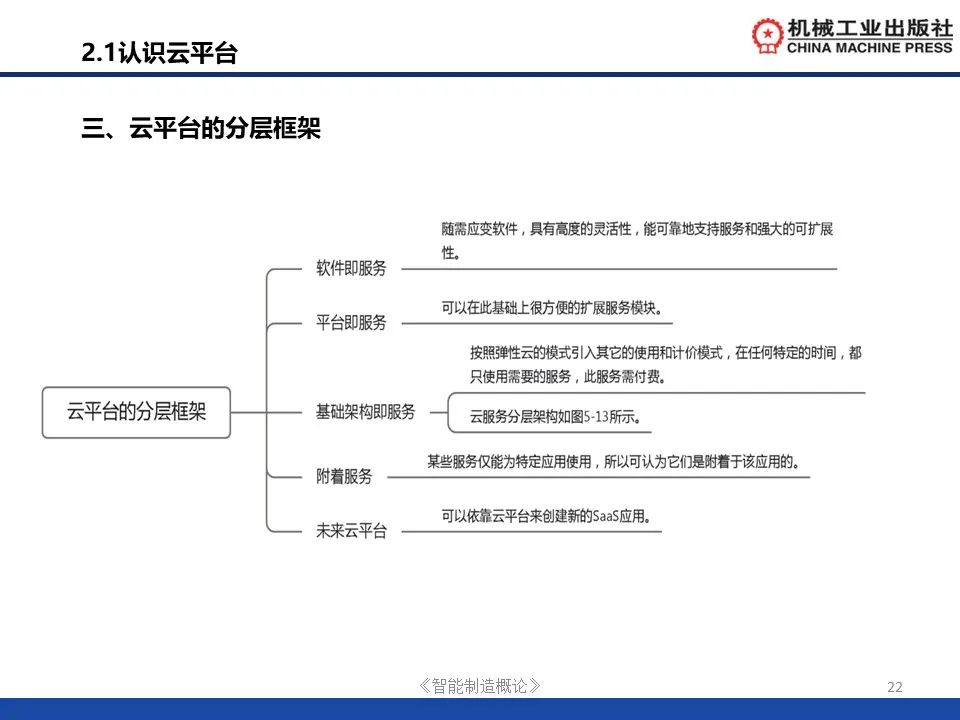 2.1认识云平台

机械工业出版社
CHINA MACHINE PRESS

三、云平台的分层框架

云平台的分层框架

软件即服务
随需应变软件，具有高度的灵活性，能可靠地支持服务和强大的可扩展性。

平台即服务
可以在此基础上很方便的扩展服务模块。

基础架构即服务
按照弹性云的模式引入其它的使用和计价模式，在任何特定的时间，都只使用需要的服务，此服务需付费。
云服务分层架构如图5-13所示。

附着服务
某些服务仅能为特定应用使用，所以可认为它们是附着于该应用的。

未来云平台
可以依靠云平台来创建新的SaaS应用。

《智能制造概论》

22